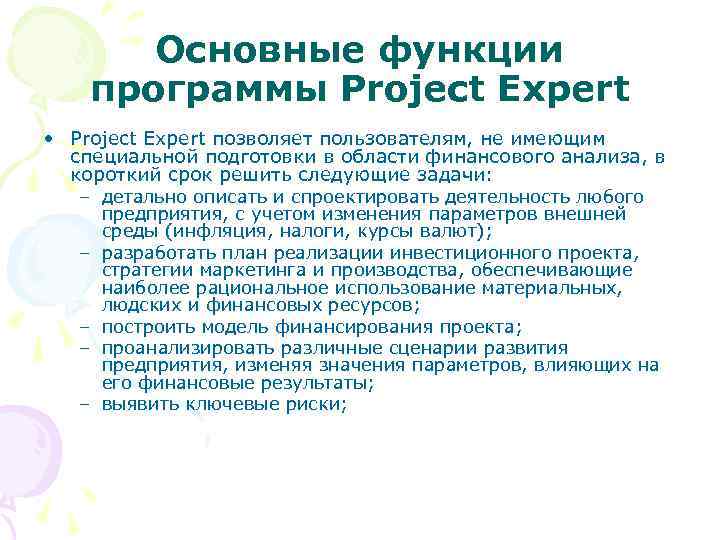 Основные функции программы Project Expert

• Project Expert позволяет пользователям, не имеющим специальной подготовки в области финансового анализа, в короткий срок решить следующие задачи:
– детально описать и спроектировать деятельность любого предприятия, с учетом изменения параметров внешней среды (инфляция, налоги, курсы валют);
– разработать план реализации инвестиционного проекта, стратегии маркетинга и производства, обеспечивающие наиболее рациональное использование материальных, людских и финансовых ресурсов;
– построить модель финансирования проекта;
– проанализировать различные сценарии развития предприятия, изменяя значения параметров, влияющих на его финансовые результаты;
– выявить ключевые риски;